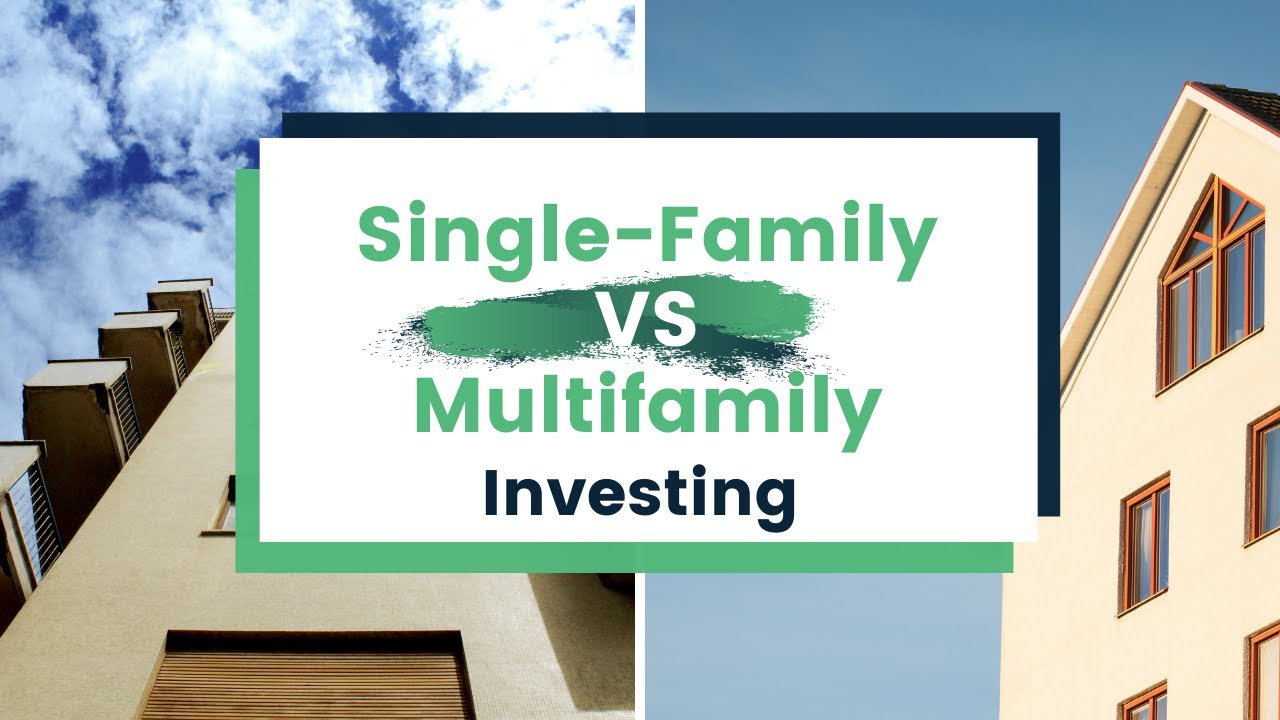 Single-Family
VS
Multifamily
Investing